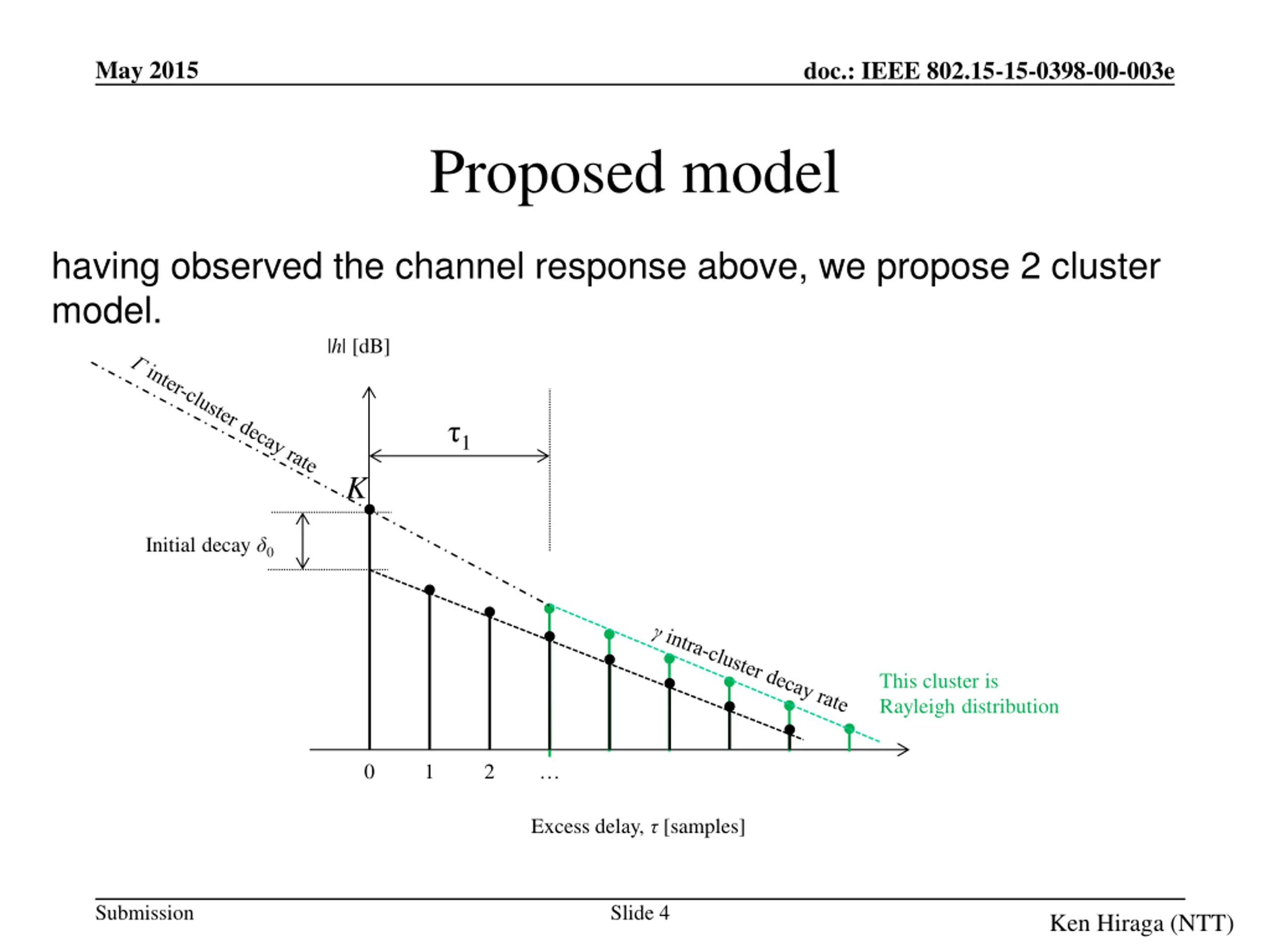 May 2015

doc.: IEEE 802.15-15-0398-00-003e

Proposed model

having observed the channel response above, we propose 2 cluster model.

$|h|$ [dB]

$\Gamma$ inter-cluster decay rate

$\tau_1$

$K$

Initial decay $\delta_0$

$\gamma$ intra-cluster decay rate

This cluster is Rayleigh distribution

0 1 2 …

Excess delay, $\tau$ [samples]

Submission

Slide 4

Ken Hiraga (NTT)